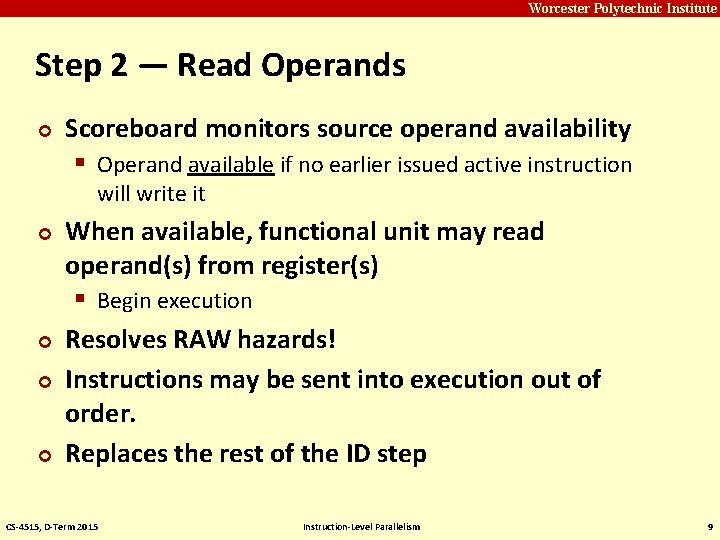 Worcester Polytechnic Institute

Step 2 — Read Operands

Scoreboard monitors source operand availability

Operand available if no earlier issued active instruction will write it

When available, functional unit may read operand(s) from register(s)

Begin execution

Resolves RAW hazards!

Instructions may be sent into execution out of order.

Replaces the rest of the ID step

CS-4515, D-Term 2015

Instruction-Level Parallelism

9